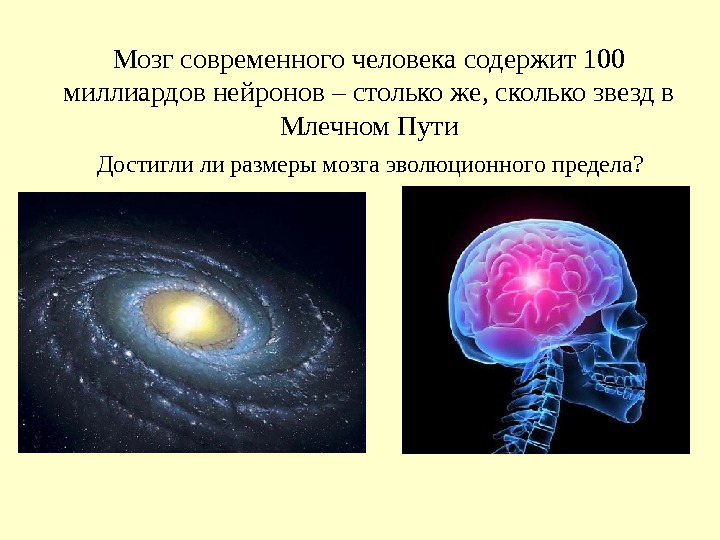 Мозг современного человека содержит 100 миллиардов нейронов – столько же, сколько звезд в Млечном Пути

Достигли ли размеры мозга эволюционного предела?